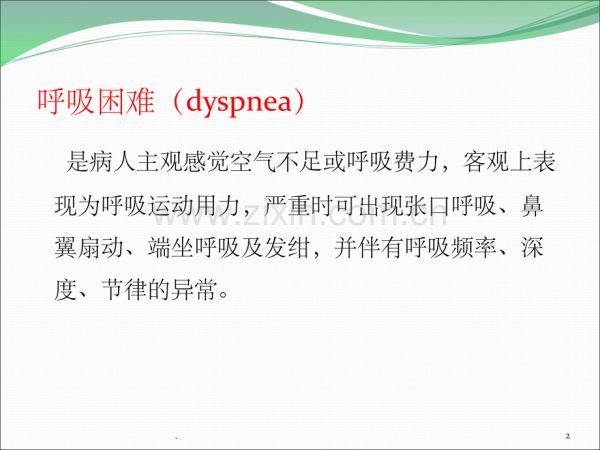 呼吸困难（dyspnea）

是病人主观感觉空气不足或呼吸费力，客观上表现为呼吸运动用力，严重时可出现张口呼吸、鼻翼扇动、端坐呼吸及发绀，并伴有呼吸频率、深度、节律的异常。

www.zixin.com.cn

.

2